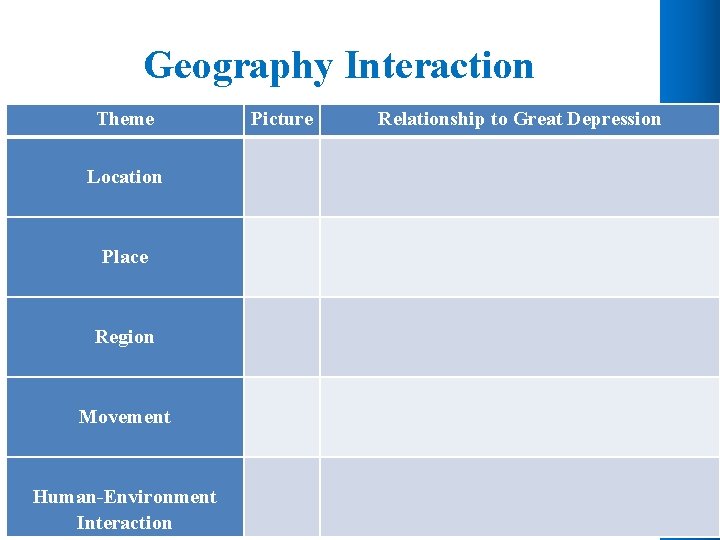 Geography Interaction

| Theme | Picture | Relationship to Great Depression |
|---|---|---|
| Location | | |
| Place | | |
| Region | | |
| Movement | | |
| Human-Environment Interaction | | |